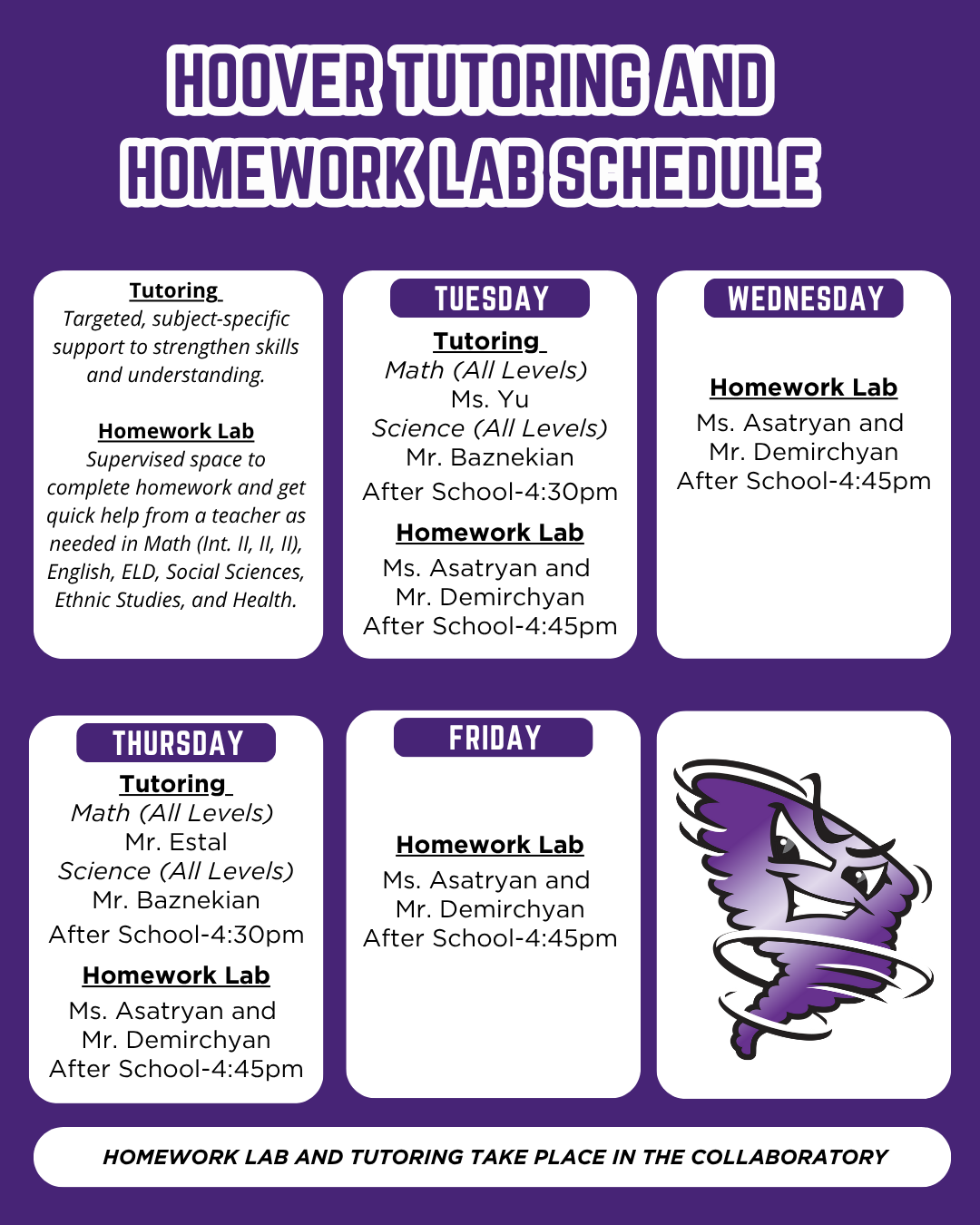 HOOVER TUTORING AND HOMEWORK LAB SCHEDULE

Tutoring
Targeted, subject-specific support to strengthen skills and understanding.

Homework Lab
Supervised space to complete homework and get quick help from a teacher as needed in Math (Int. II, II, II), English, ELD, Social Sciences, Ethnic Studies, and Health.

TUESDAY

Tutoring
Math (All Levels)
Ms. Yu
Science (All Levels)
Mr. Baznekian
After School-4:30pm

Homework Lab
Ms. Asatryan and Mr. Demirchyan
After School-4:45pm

WEDNESDAY

Homework Lab
Ms. Asatryan and Mr. Demirchyan
After School-4:45pm

THURSDAY

Tutoring
Math (All Levels)
Mr. Estal
Science (All Levels)
Mr. Baznekian
After School-4:30pm

Homework Lab
Ms. Asatryan and Mr. Demirchyan
After School-4:45pm

FRIDAY

Homework Lab
Ms. Asatryan and Mr. Demirchyan
After School-4:45pm

HOMEWORK LAB AND TUTORING TAKE PLACE IN THE COLLABORATORY